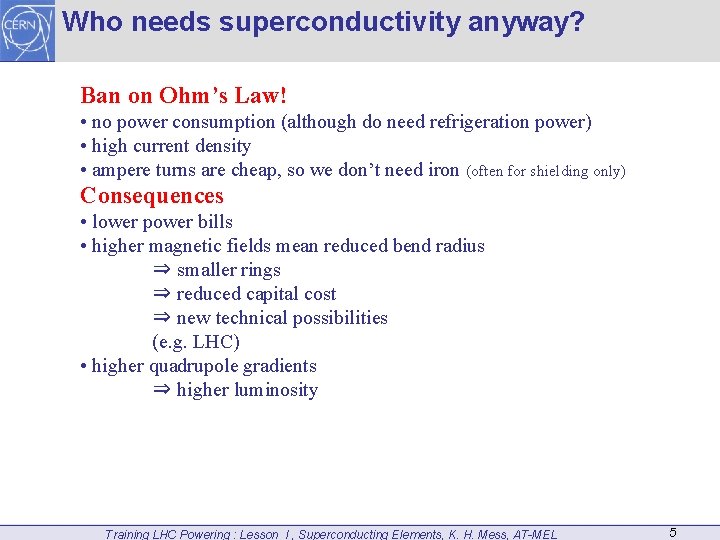 CERN

Who needs superconductivity anyway?

Ban on Ohm's Law!

• no power consumption (although do need refrigeration power)
• high current density
• ampere turns are cheap, so we don't need iron (often for shielding only)

Consequences

• lower power bills
• higher magnetic fields mean reduced bend radius
⇒ smaller rings
⇒ reduced capital cost
⇒ new technical possibilities
(e.g. LHC)
• higher quadrupole gradients
⇒ higher luminosity

Training LHC Powering : Lesson I , Superconducting Elements, K. H. Mess, AT-MEL 5